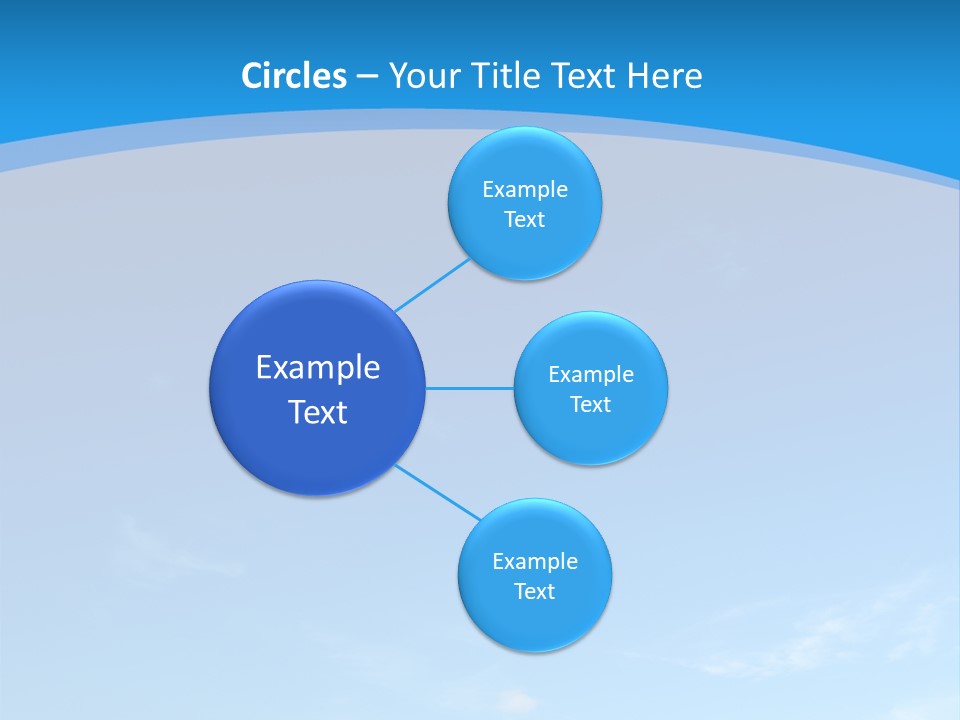 Circles – Your Title Text Here

Example Text

Example Text

Example Text

Example Text